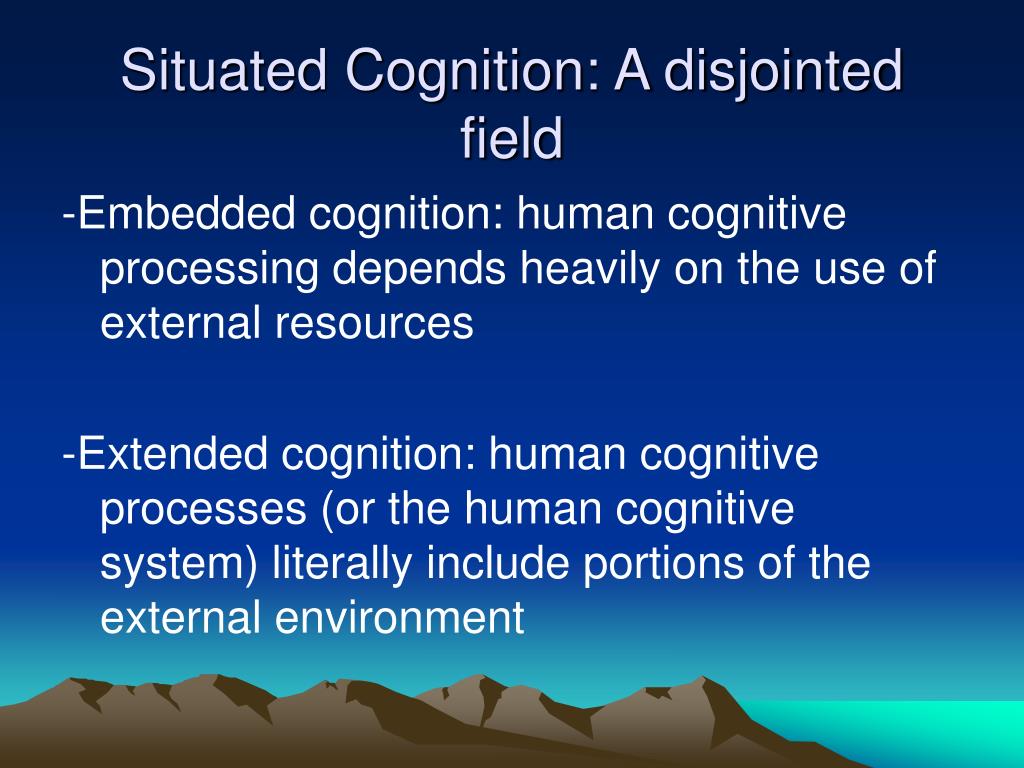 Situated Cognition: A disjointed field

-Embedded cognition: human cognitive processing depends heavily on the use of external resources

-Extended cognition: human cognitive processes (or the human cognitive system) literally include portions of the external environment